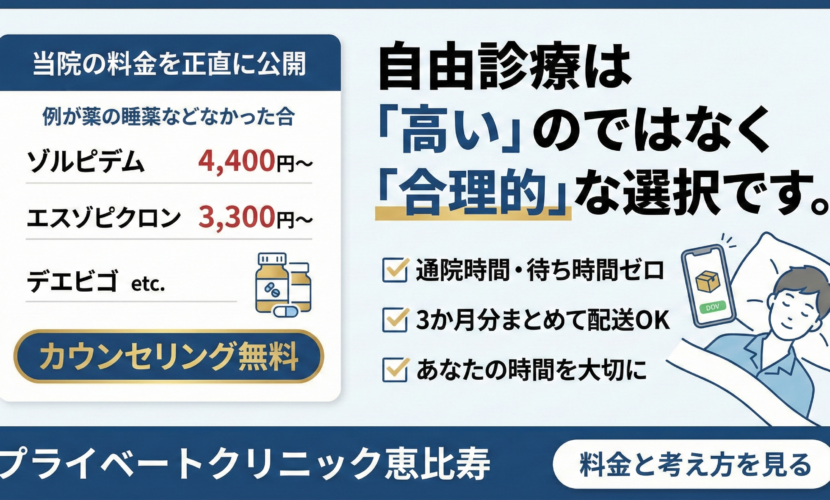 当院の料金を正直に公開

例が薬の睡薬などなかった合

ゾルピデム 4,400円~

エスゾピクロン 3,300円~

デエビゴ etc.

カウンセリング無料

自由診療は「高い」のではなく「合理的」な選択です。

通院時間・待ち時間ゼロ

3か月分まとめて配送OK

あなたの時間を大切に

DOV

プライベートクリニック恵比寿

料金と考え方を見る